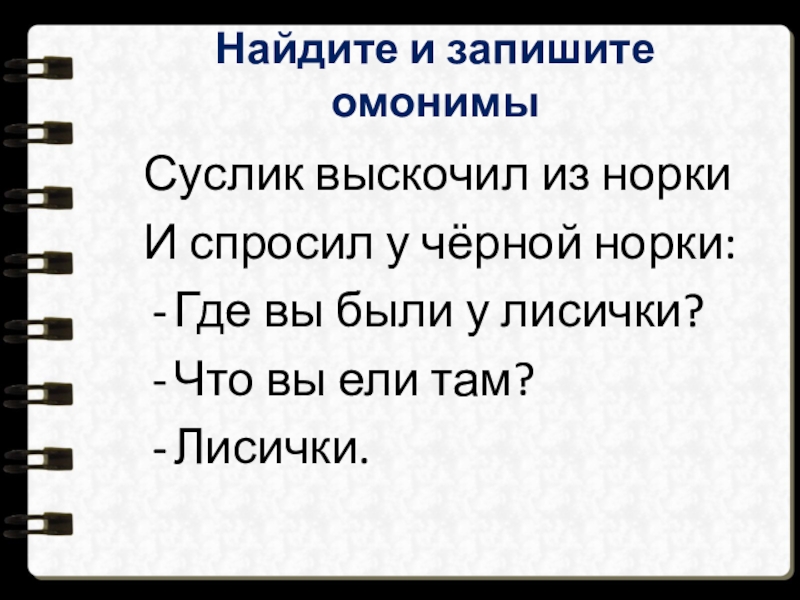 Найдите и запишите омонимы

Суслик выскочил из норки
И спросил у чёрной норки:
- Где вы были у лисички?
- Что вы ели там?
- Лисички.